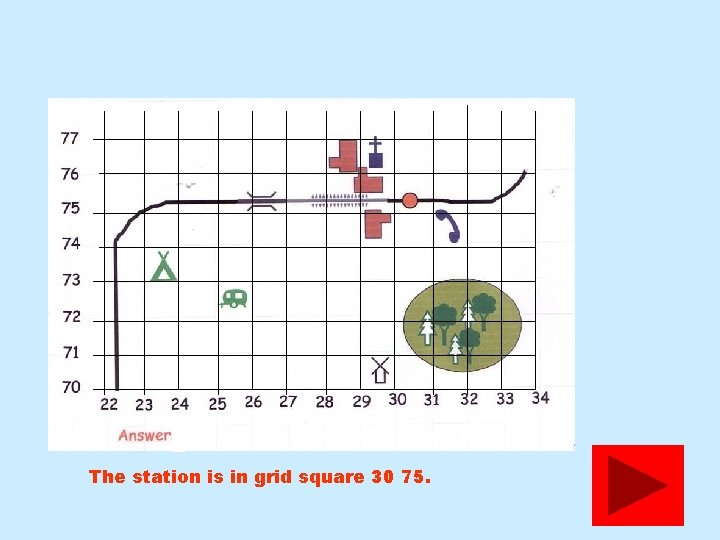 77
76
75
74
73
72
71
70
22 23 24 25 26 27 28 29 30 31 32 33 34

Answer

The station is in grid square 30 75.